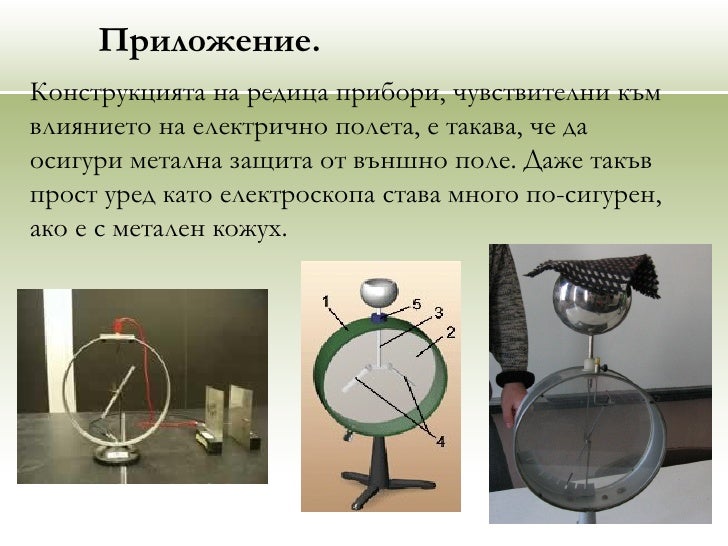 Приложение.

Конструкцията на редица прибори, чувствителни към влиянието на електрично полета, е такава, че да осигури метална защита от външно поле. Даже такъв прост уред като електроскопа става много по-сигурен, ако е с метален кожух.

1
5
3
2
4